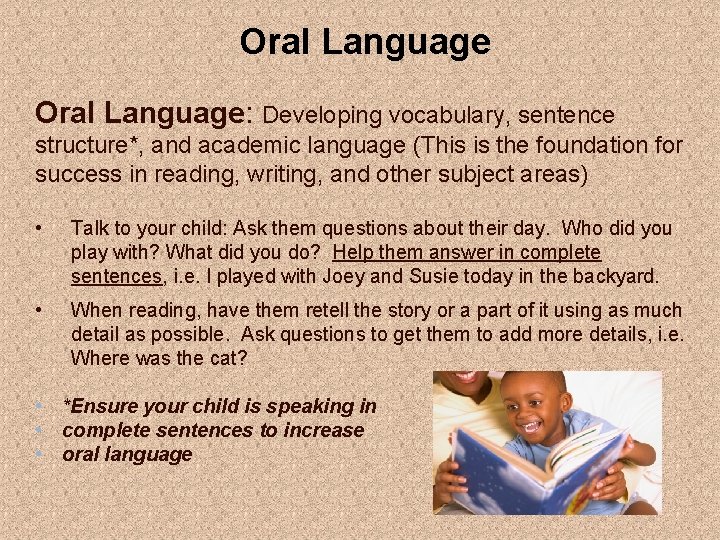 Oral Language

Oral Language: Developing vocabulary, sentence structure*, and academic language (This is the foundation for success in reading, writing, and other subject areas)

• Talk to your child: Ask them questions about their day. Who did you play with? What did you do? Help them answer in complete sentences, i.e. I played with Joey and Susie today in the backyard.

• When reading, have them retell the story or a part of it using as much detail as possible. Ask questions to get them to add more details, i.e. Where was the cat?

• *Ensure your child is speaking in
• complete sentences to increase
• oral language